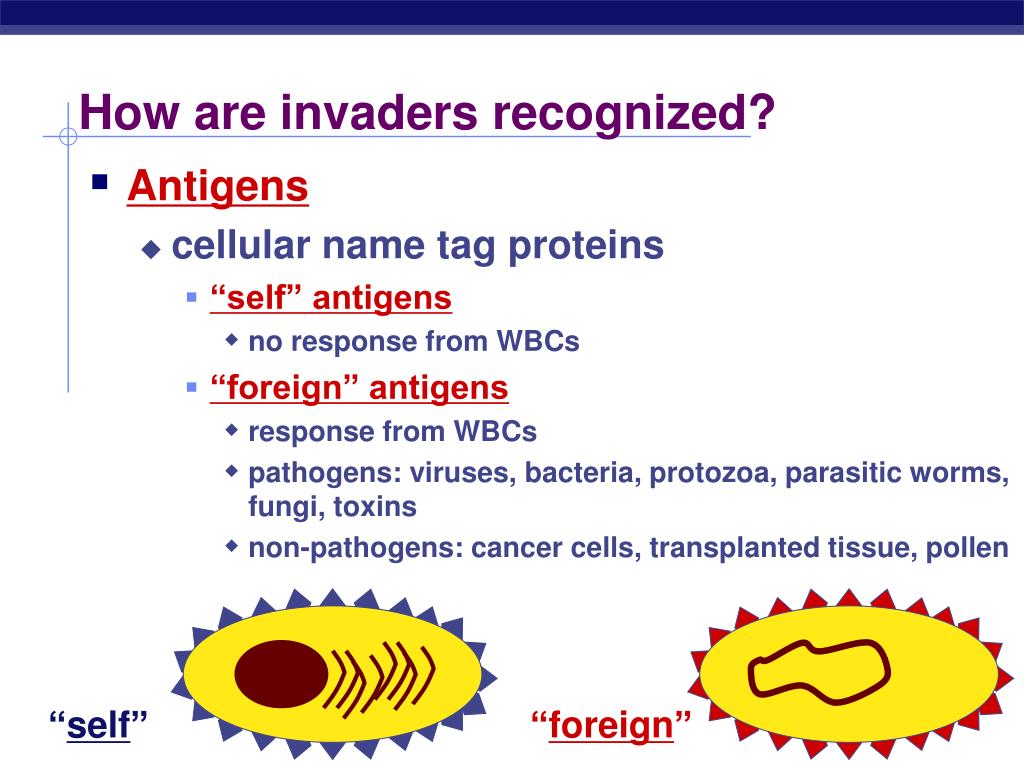 How are invaders recognized?

Antigens

cellular name tag proteins

“self” antigens

no response from WBCs

“foreign” antigens

response from WBCs

pathogens: viruses, bacteria, protozoa, parasitic worms, fungi, toxins

non-pathogens: cancer cells, transplanted tissue, pollen

“self”

“foreign”